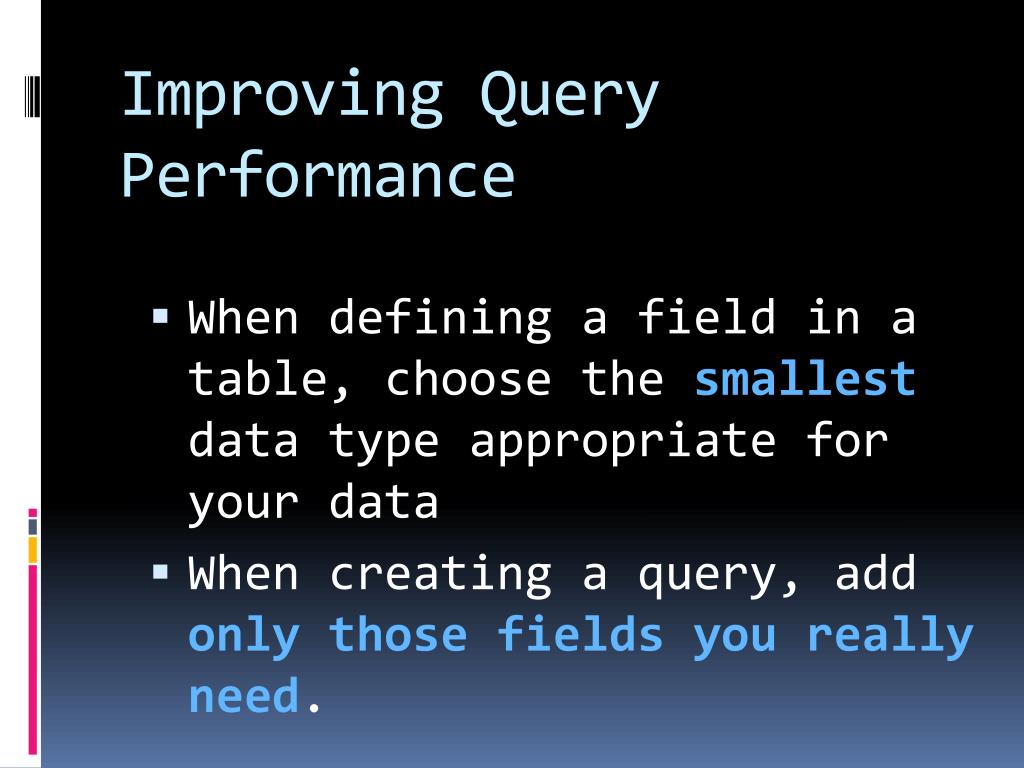 Improving Query Performance

▪ When defining a field in a table, choose the smallest data type appropriate for your data
▪ When creating a query, add only those fields you really need.